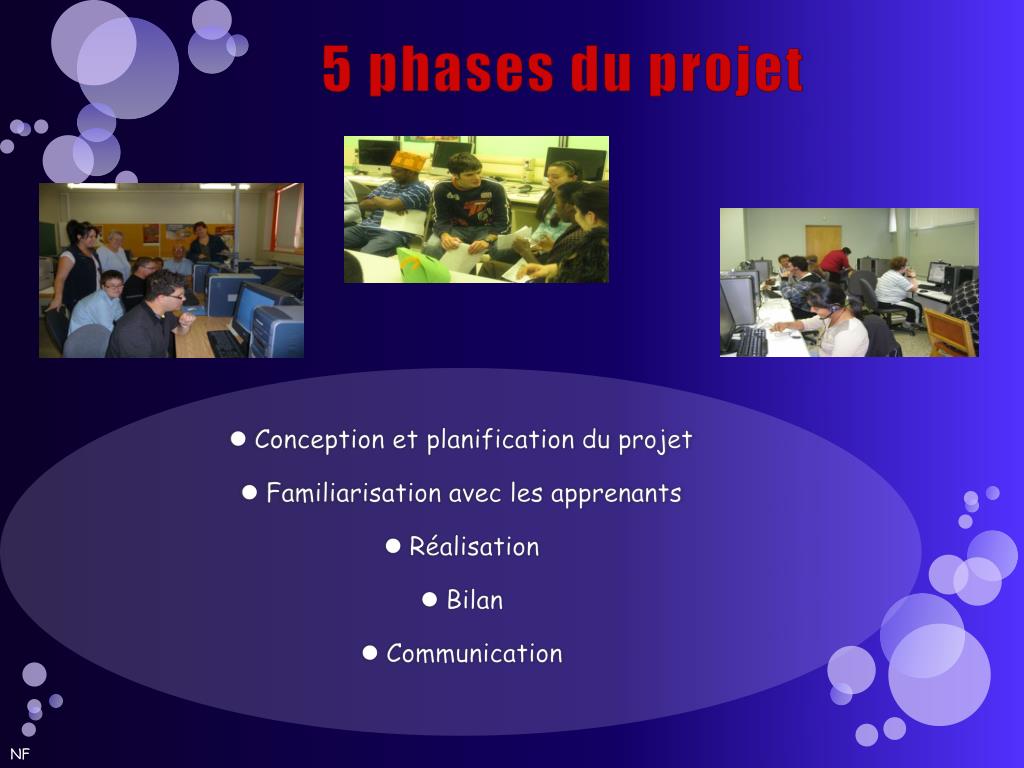 5 phases du projet

● Conception et planification du projet

● Familiarisation avec les apprenants

● Réalisation

● Bilan

● Communication

NF